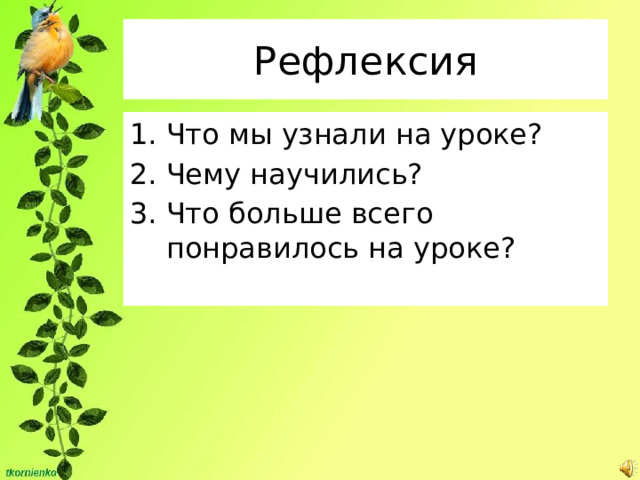 Рефлексия

1. Что мы узнали на уроке?
2. Чему научились?
3. Что больше всего понравилось на уроке?

tkornienko